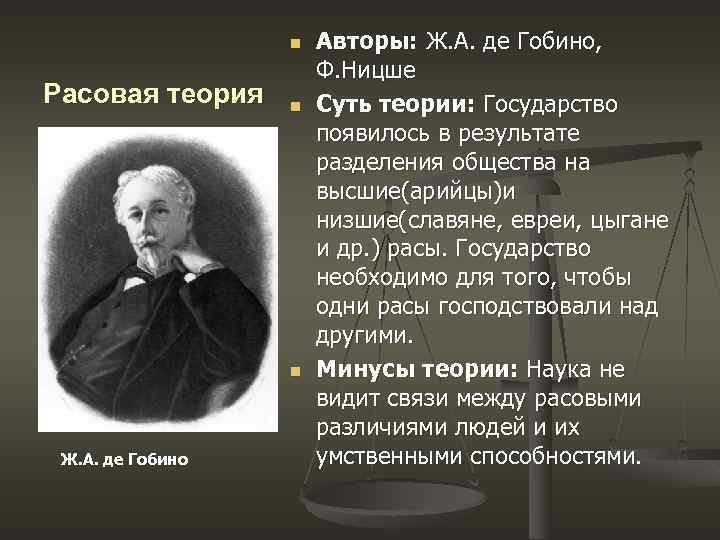 Расовая теория

Ж.А. де Гобино

Авторы: Ж.А. де Гобино, Ф.Ницше

Суть теории: Государство появилось в результате разделения общества на высшие(арийцы)и низшие(славяне, евреи, цыгане и др.) расы. Государство необходимо для того, чтобы одни расы господствовали над другими.

Минусы теории: Наука не видит связи между расовыми различиями людей и их умственными способностями.